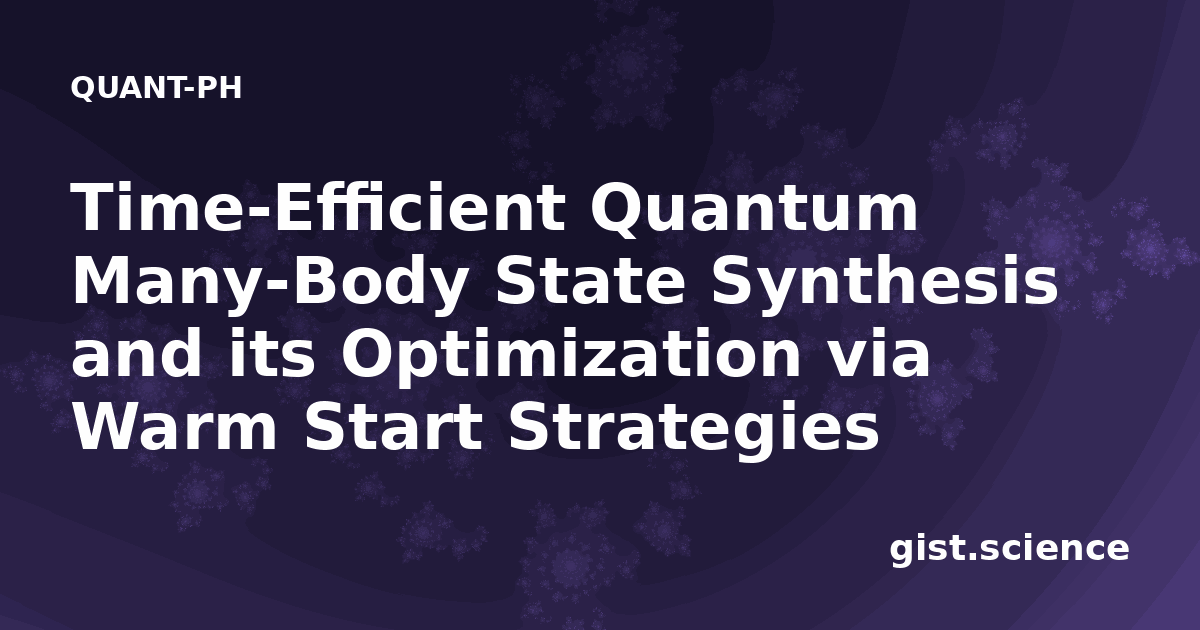 QUANT-PH

Time-Efficient Quantum Many-Body State Synthesis and its Optimization via Warm Start Strategies

gist.science